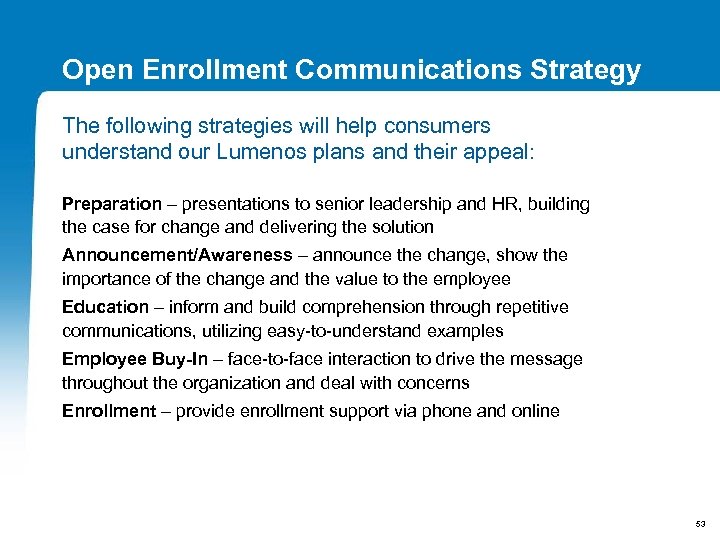 Open Enrollment Communications Strategy

The following strategies will help consumers understand our Lumenos plans and their appeal:

Preparation – presentations to senior leadership and HR, building the case for change and delivering the solution

Announcement/Awareness – announce the change, show the importance of the change and the value to the employee

Education – inform and build comprehension through repetitive communications, utilizing easy-to-understand examples

Employee Buy-In – face-to-face interaction to drive the message throughout the organization and deal with concerns

Enrollment – provide enrollment support via phone and online

53